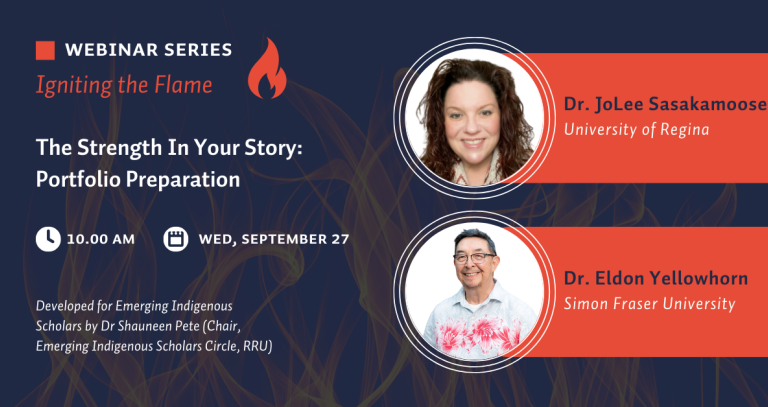 WEBINAR SERIES
Igniting the Flame

The Strength In Your Story: Portfolio Preparation

10.00 AM

WED, SEPTEMBER 27

Developed for Emerging Indigenous Scholars by Dr Shauneen Pete (Chair, Emerging Indigenous Scholars Circle, RRU)

Dr. JoLee Sasakamoose
University of Regina

Dr. Eldon Yellowhorn
Simon Fraser University